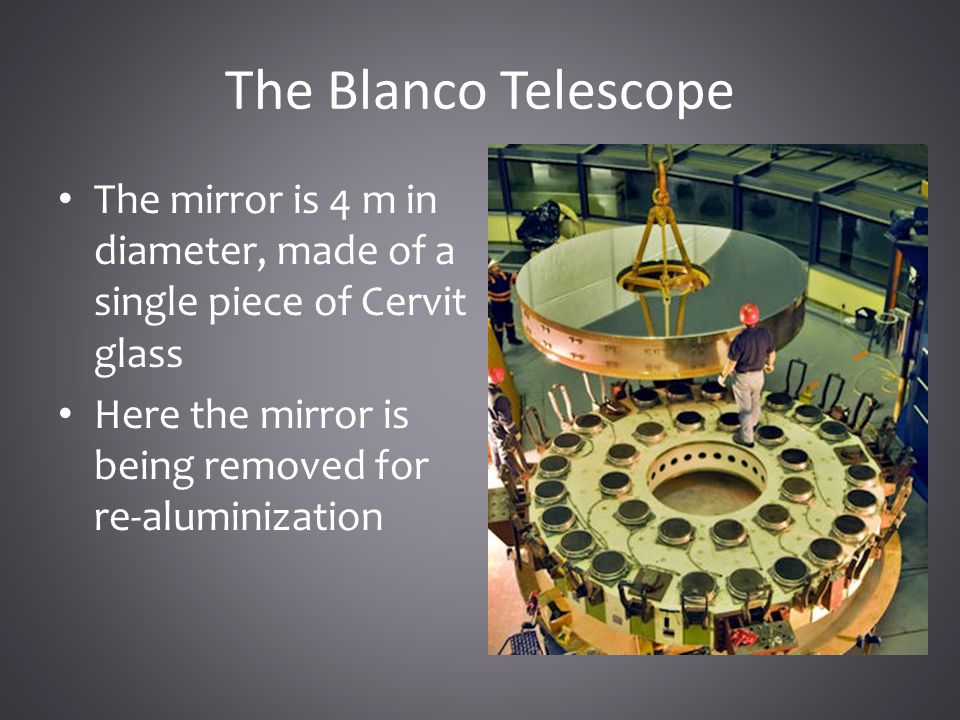 The Blanco Telescope

• The mirror is 4 m in diameter, made of a single piece of Cervit glass
• Here the mirror is being removed for re-aluminization